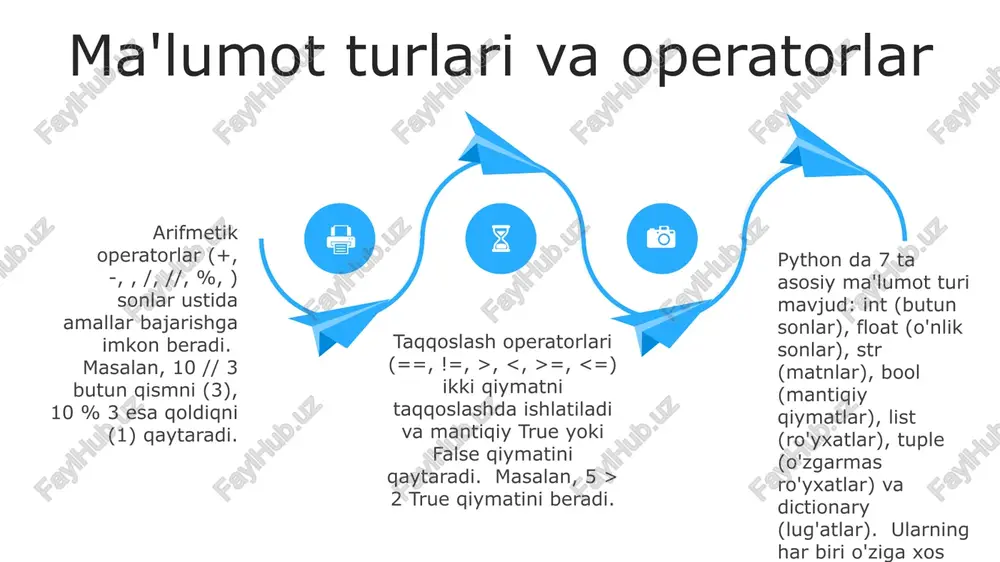 Ma'lumot turlari va operatorlar

Arifmetik operatorlar (+, -, , /, //, %, ) sonlar ustida amallar bajarishga imkon beradi. Masalan, 10 // 3 butun qismni (3), 10 % 3 esa qoldiqni (1) qaytaradi.

Taqqoslash operatorlari (==, !=, >, <, >=, <=) ikki qiymatni taqqoslashda ishlatiladi va mantiqiy True yoki False qiymatini qaytaradi. Masalan, 5 > 2 True qiymatini beradi.

Python da 7 ta asosiy ma'lumot turi mavjud: int (butun sonlar), float (o'nlik sonlar), str (matnlar), bool (mantiqiy qiymatlar), list (ro'yxatlar), tuple (o'zgarmas ro'yxatlar) va dictionary (lug'atlar). Ularning har biri o'ziga xos

FaylHub.uz